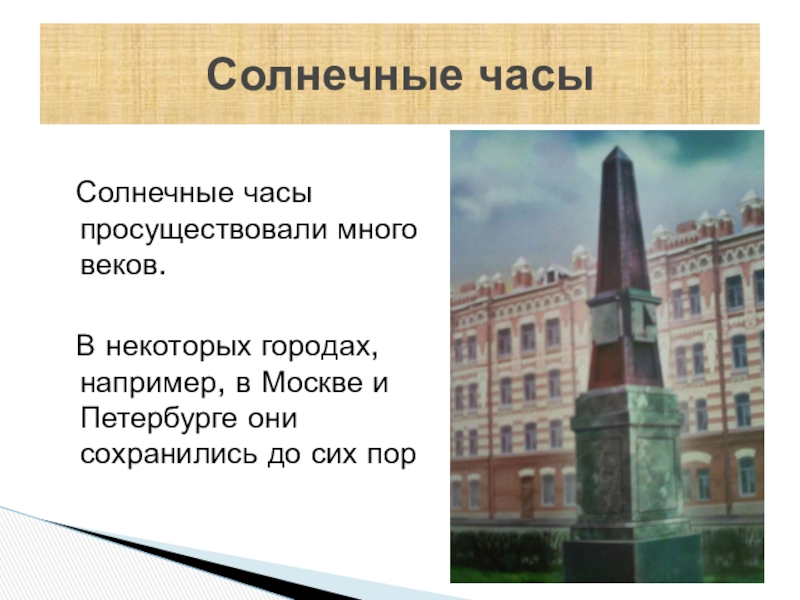 Солнечные часы

Солнечные часы просуществовали много веков.

В некоторых городах, например, в Москве и Петербурге они сохранились до сих пор